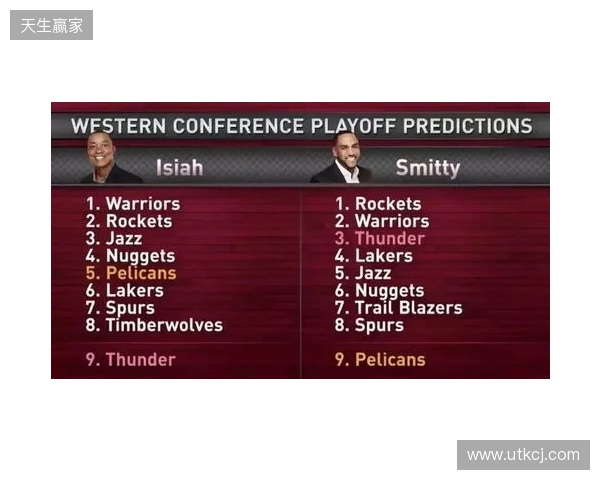 天生赢家

WESTERN CONFERENCE PLAYOFF PREDICTIONS

Isiah

1. Warriors
2. Rockets
3. Jazz
4. Nuggets
5. Pelicans
6. Lakers
7. Spurs
8. Timberwolves

9. Thunder

Smitty

1. Rockets
2. Warriors
3. Thunder
4. Lakers
5. Jazz
6. Nuggets
7. Trail Blazers
8. Spurs

9. Pelicans

www.utkcj.com